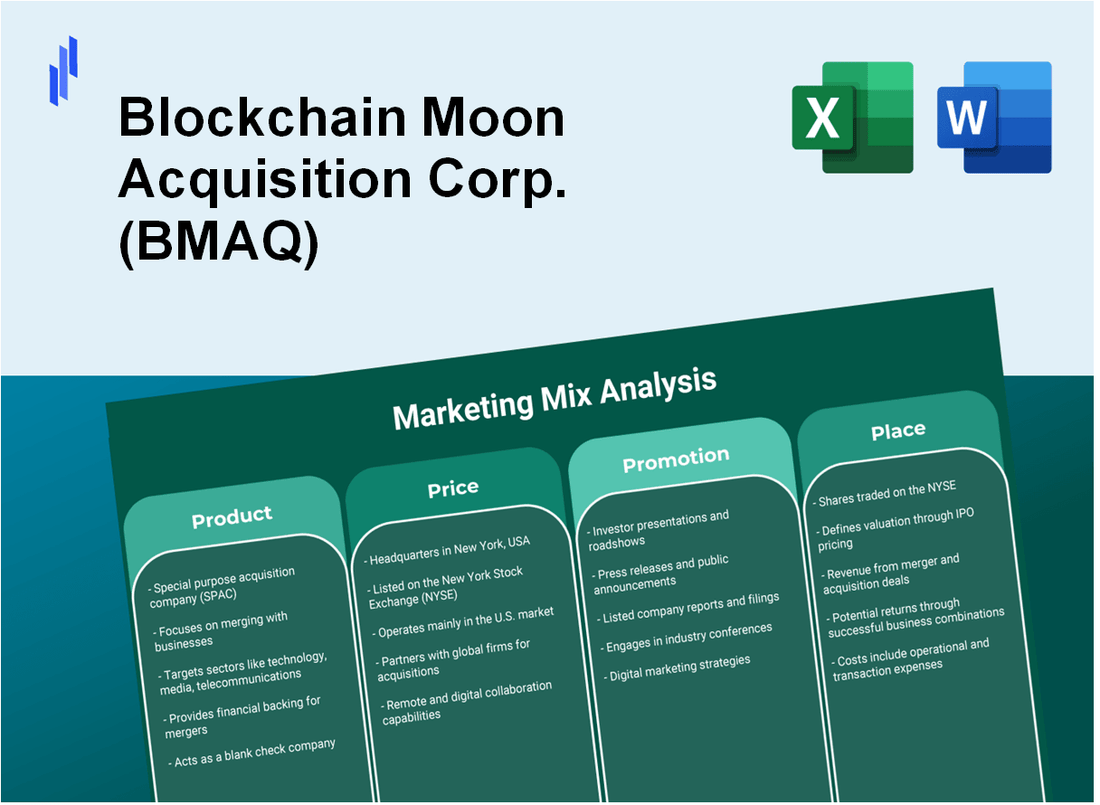 Blockchain Moon Acquisition Corp. (BMAQ)

X

W

Marketing Mix Analysis

Product

- Special purpose acquisition company (SPAC)

- Focuses on merging with businesses

- Targets sectors like technology, media, telecommunications

- Provides financial backing for mergers

- Acts as a blank check company

Price

- Headquarters in New York, USA

- Listed on the New York Stock Exchange (NYSE)

- Operates mainly in the U.S. market

- Partners with global firms for acquisitions

- Remote and digital collaboration capabilities

Promotion

- Investor presentations and roadshows

- Press releases and public announcements

- Listed company reports and filings

- Engages in industry conferences

- Digital marketing strategies

Place

- Shares traded on the NYSE

- Defines valuation through IPO pricing

- Revenue from merger and acquisition deals

- Potential returns through successful business combinations

- Costs include operational and transaction expenses